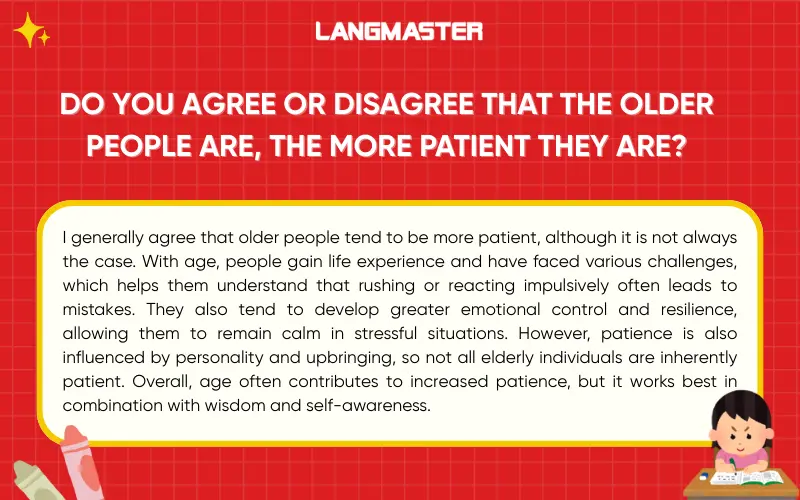 LANGMASTER

DO YOU AGREE OR DISAGREE THAT THE OLDER PEOPLE ARE, THE MORE PATIENT THEY ARE?

I generally agree that older people tend to be more patient, although it is not always the case. With age, people gain life experience and have faced various challenges, which helps them understand that rushing or reacting impulsively often leads to mistakes. They also tend to develop greater emotional control and resilience, allowing them to remain calm in stressful situations. However, patience is also influenced by personality and upbringing, so not all elderly individuals are inherently patient. Overall, age often contributes to increased patience, but it works best in combination with wisdom and self-awareness.